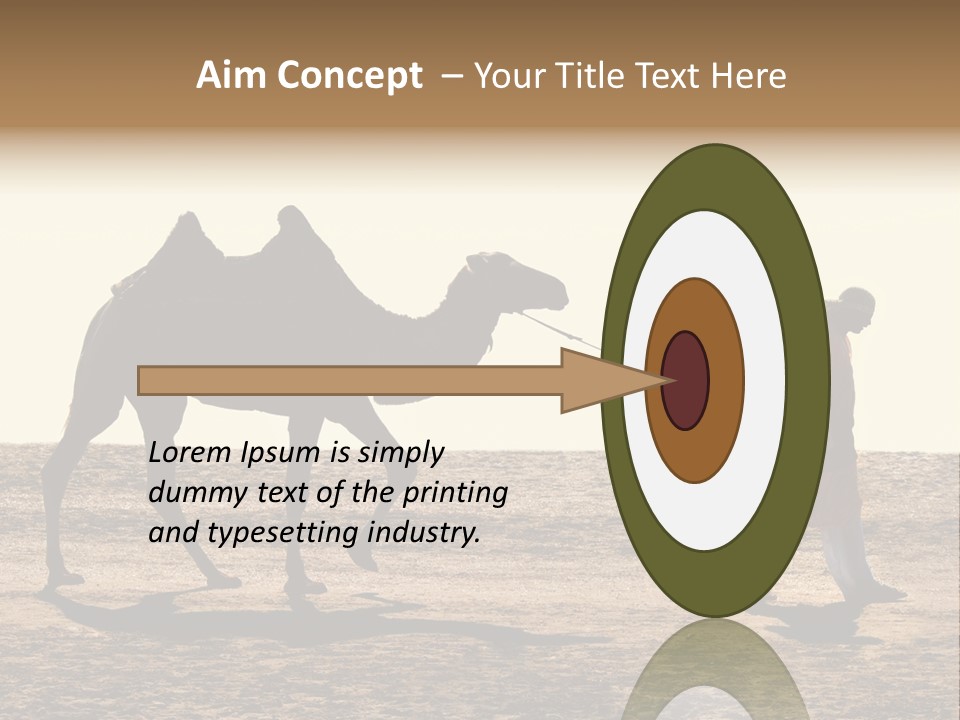 Aim Concept – Your Title Text Here

Lorem Ipsum is simply dummy text of the printing and typesetting industry.